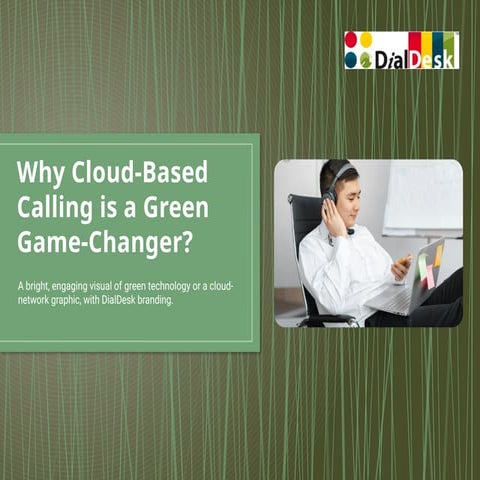 DialDesk

Why Cloud-Based Calling is a Green Game-Changer?

A bright, engaging visual of green technology or a cloud-network graphic, with DialDesk branding.